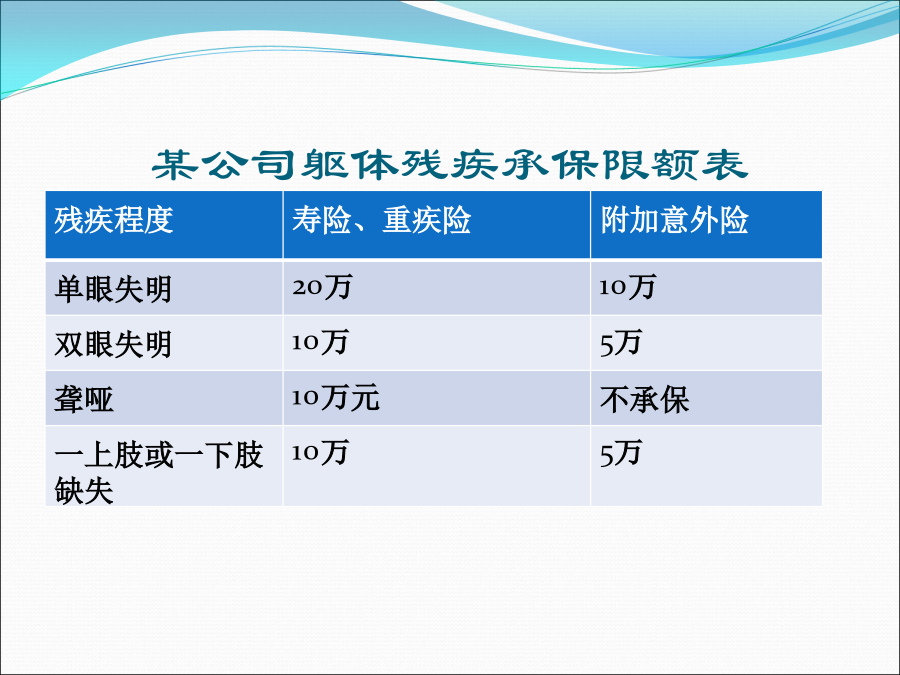 某公司躯体残疾承保限额表

| 残疾程度 | 寿险、重疾险 | 附加意外险 |
|---|---|---|
| 单眼失明 | 20万 | 10万 |
| 双眼失明 | 10万 | 5万 |
| 聋哑 | 10万元 | 不承保 |
| 一上肢或一下肢缺失 | 10万 | 5万 |